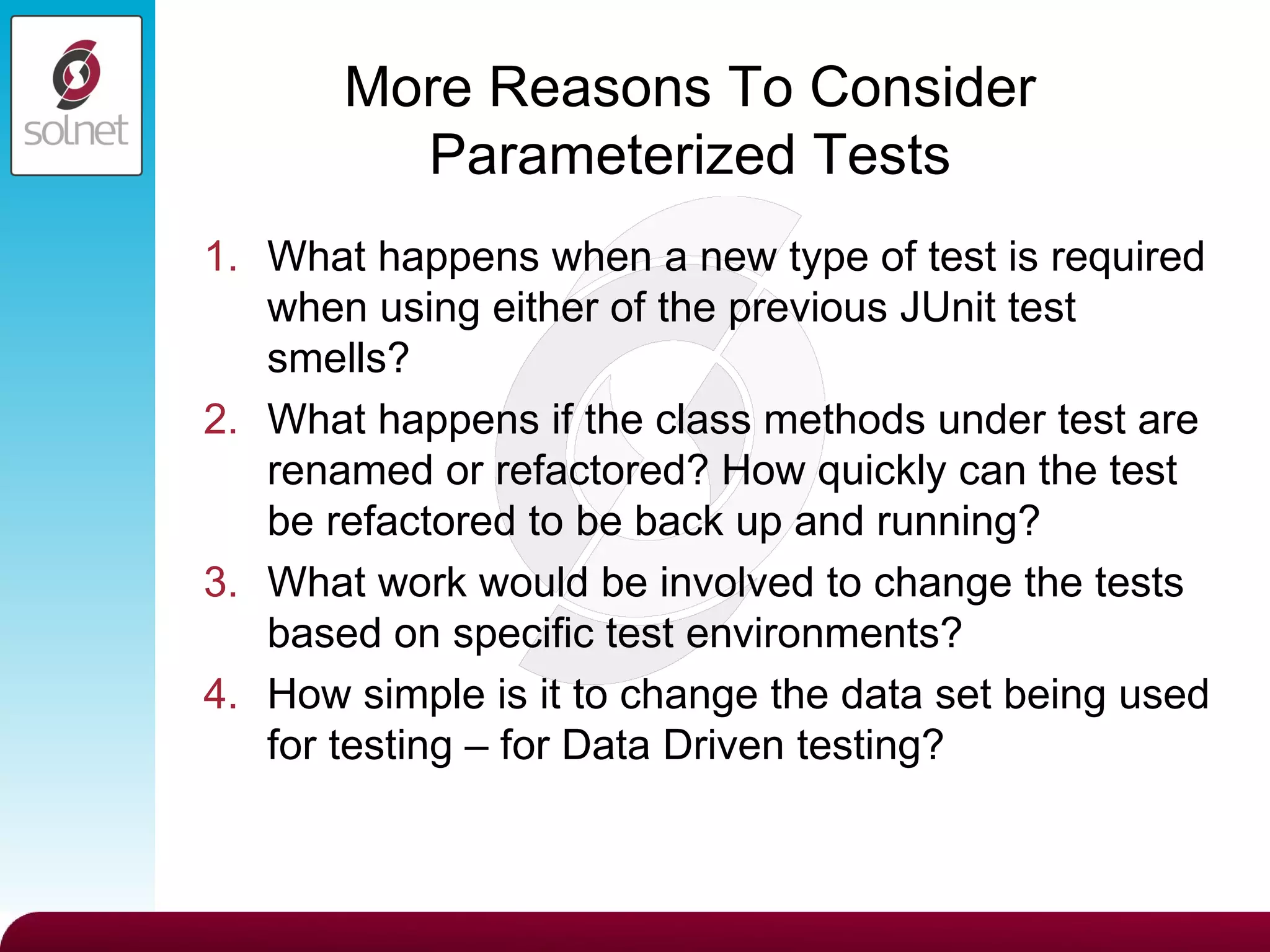 solnet

More Reasons To Consider Parameterized Tests

1. What happens when a new type of test is required when using either of the previous JUnit test smells?
2. What happens if the class methods under test are renamed or refactored? How quickly can the test be refactored to be back up and running?
3. What work would be involved to change the tests based on specific test environments?
4. How simple is it to change the data set being used for testing – for Data Driven testing?